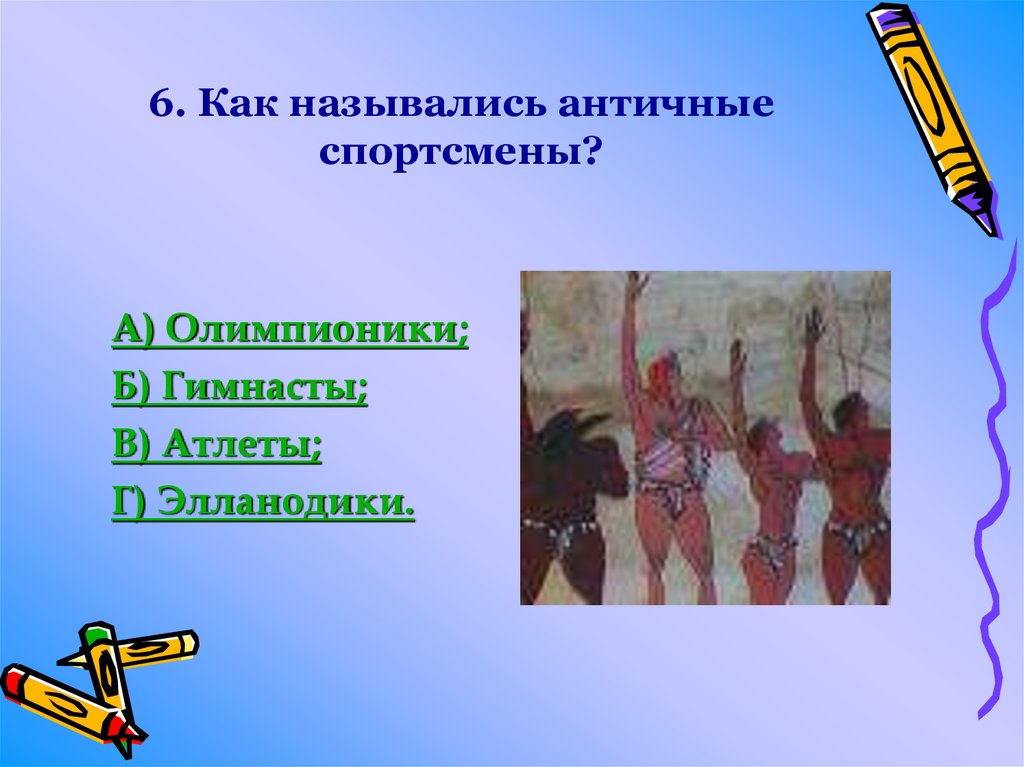 6. Как назывались античные спортсмены?

А) Олимпионики;

Б) Гимнасты;

В) Атлеты;

Г) Элланодики.